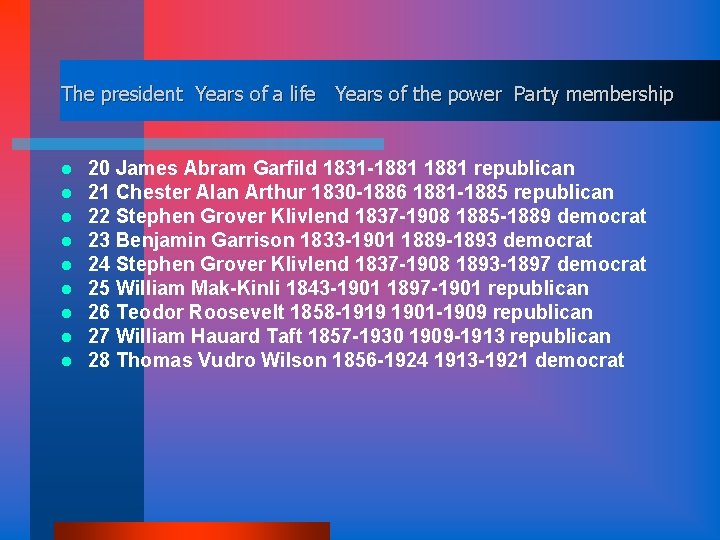 The president Years of a life Years of the power Party membership

- 20 James Abram Garfild 1831-1881 1881 republican
- 21 Chester Alan Arthur 1830-1886 1881-1885 republican
- 22 Stephen Grover Klivlend 1837-1908 1885-1889 democrat
- 23 Benjamin Garrison 1833-1901 1889-1893 democrat
- 24 Stephen Grover Klivlend 1837-1908 1893-1897 democrat
- 25 William Mak-Kinli 1843-1901 1897-1901 republican
- 26 Teodor Roosevelt 1858-1919 1901-1909 republican
- 27 William Hauard Taft 1857-1930 1909-1913 republican
- 28 Thomas Vudro Wilson 1856-1924 1913-1921 democrat